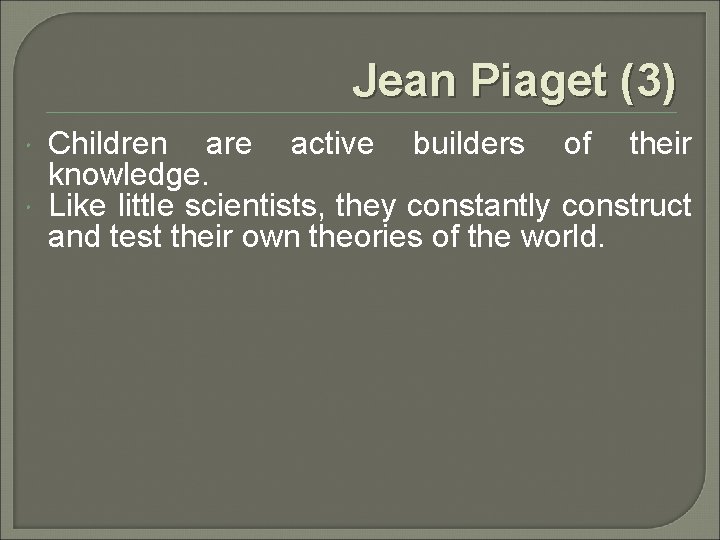 Jean Piaget (3)

Children are active builders of their knowledge.

Like little scientists, they constantly construct and test their own theories of the world.